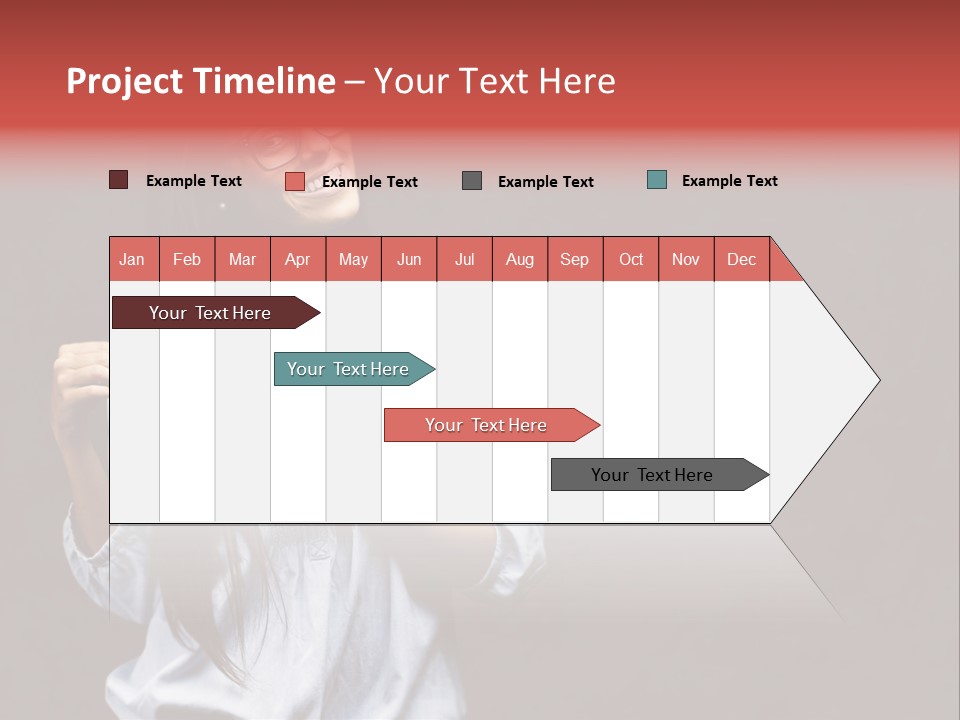 Project Timeline – Your Text Here

Example Text
Example Text
Example Text
Example Text

| Jan | Feb | Mar | Apr | May | Jun | Jul | Aug | Sep | Oct | Nov | Dec |
|---|---|---|---|---|---|---|---|---|---|---|---|

Your Text Here
Your Text Here
Your Text Here
Your Text Here